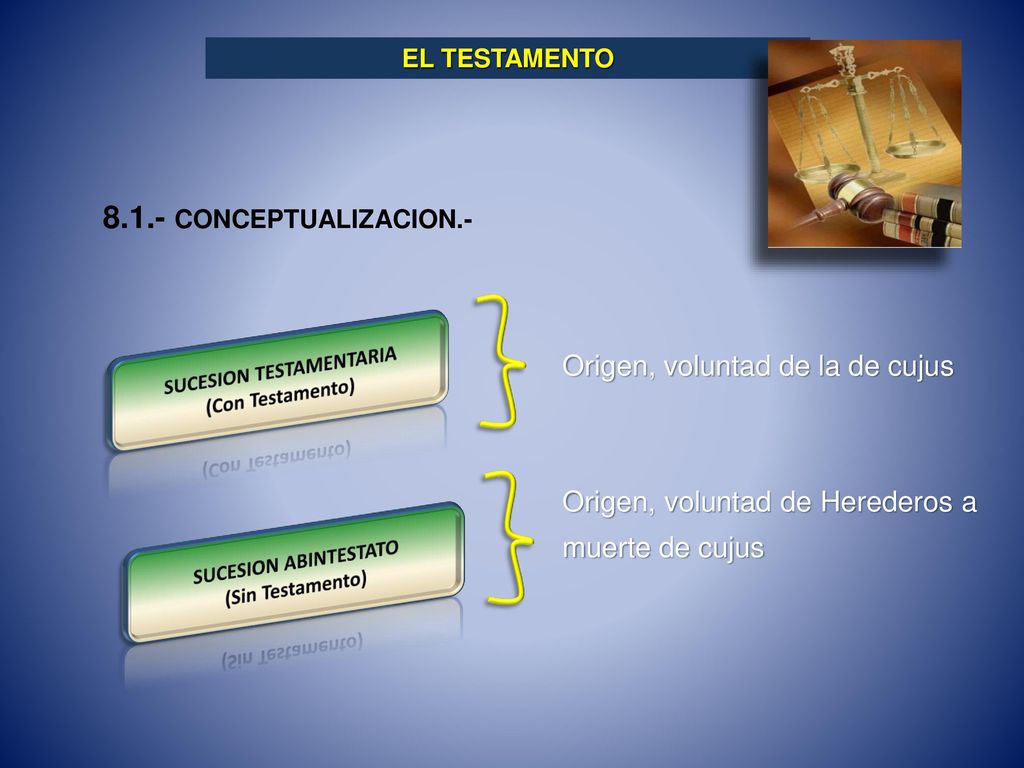 EL TESTAMENTO

8.1.- CONCEPTUALIZACION.-

SUCESION TESTAMENTARIA
(Con Testamento)

Origen, voluntad de la de cujus

SUCESION ABINTESTATO
(Sin Testamento)

Origen, voluntad de Herederos a muerte de cujus